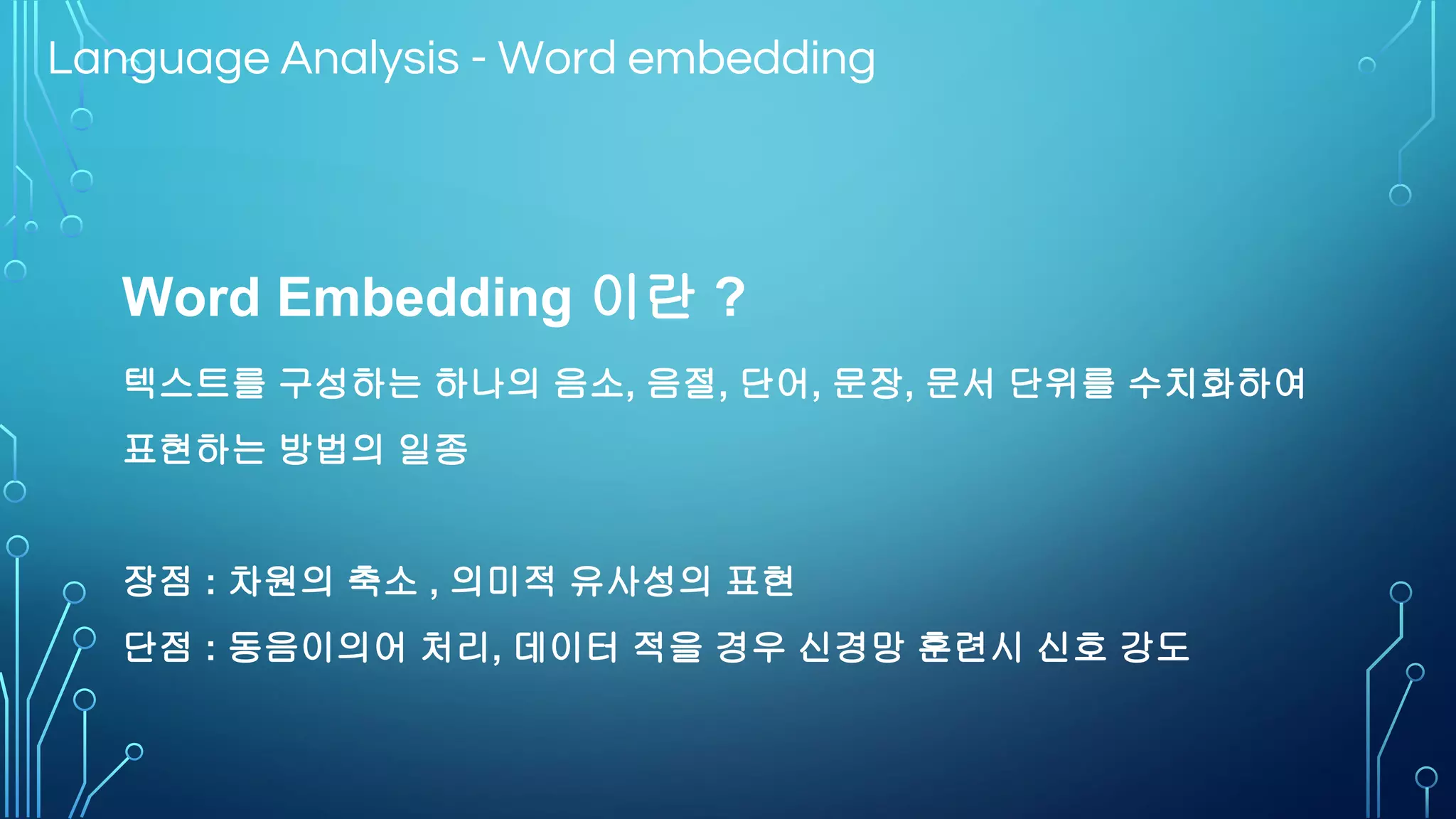 Language Analysis - Word embedding

Word Embedding 이란 ?

텍스트를 구성하는 하나의 음소, 음절, 단어, 문장, 문서 단위를 수치화하여 표현하는 방법의 일종

장점 : 차원의 축소 , 의미적 유사성의 표현

단점 : 동음이의어 처리, 데이터 적을 경우 신경망 훈련시 신호 강도